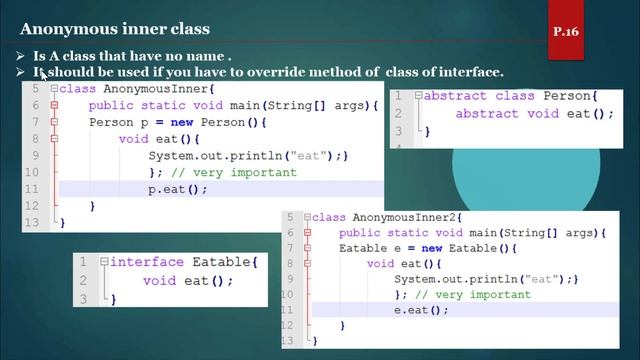 Anonymous inner class

P.16

➢ Is A class that have no name .
➢ It should be used if you have to override method of class of interface.

5 class AnonymousInner{
6 public static void main(String[] args){
7 Person p = new Person(){
8 void eat(){
9 System.out.println("eat");}
10 }; // very important
11 p.eat();
12 }
13 }

1 abstract class Person{
2 abstract void eat();
3 }

1 interface Eatable{
2 void eat();
3 }

5 class AnonymousInner2{
6 public static void main(String[] args){
7 Eatable e = new Eatable(){
8 void eat(){
9 System.out.println("eat");}
10 }; // very important
11 e.eat();
12 }
13 }